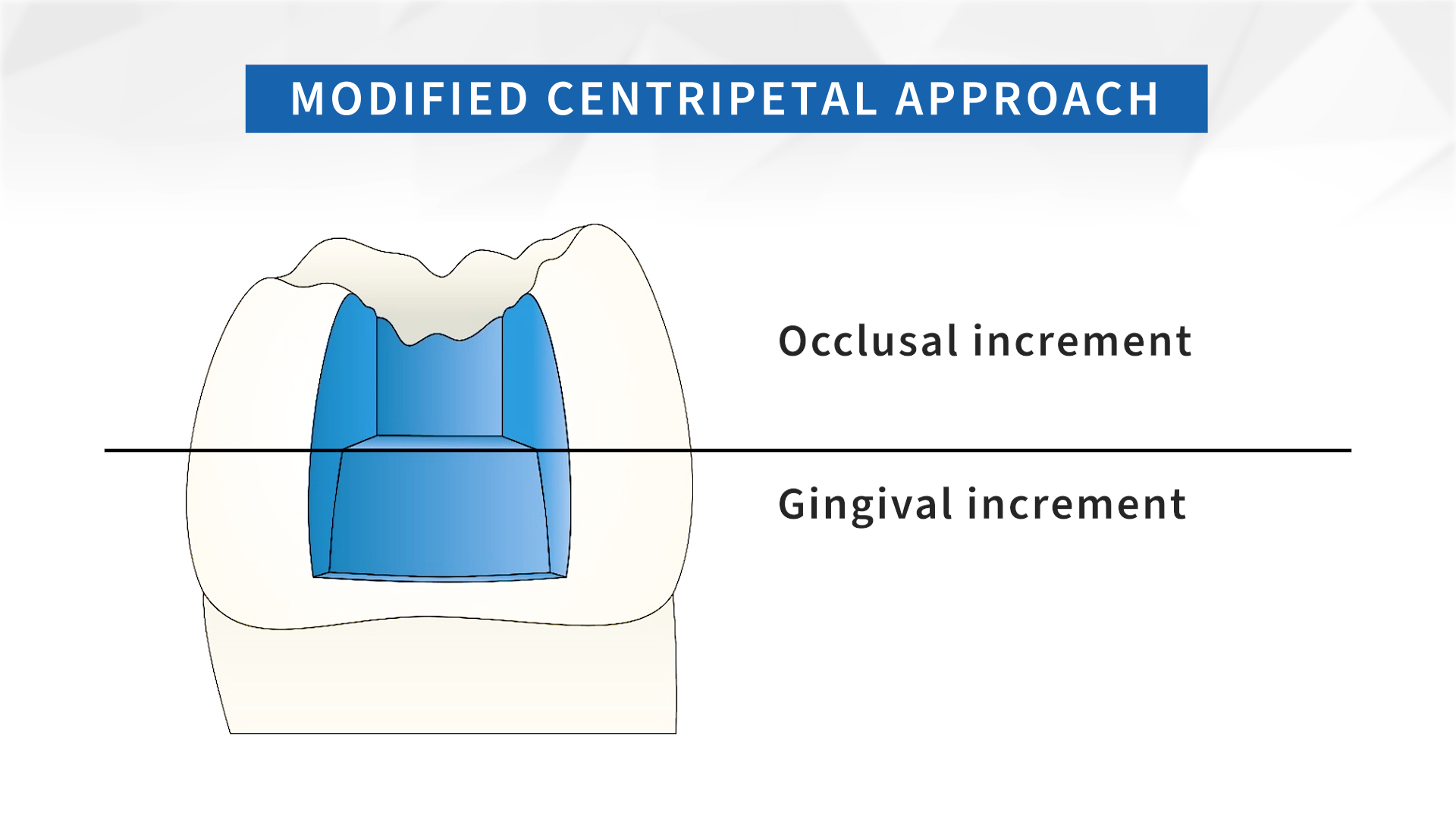 MODIFIED CENTRIPETAL APPROACH

Occlusal increment

Gingival increment